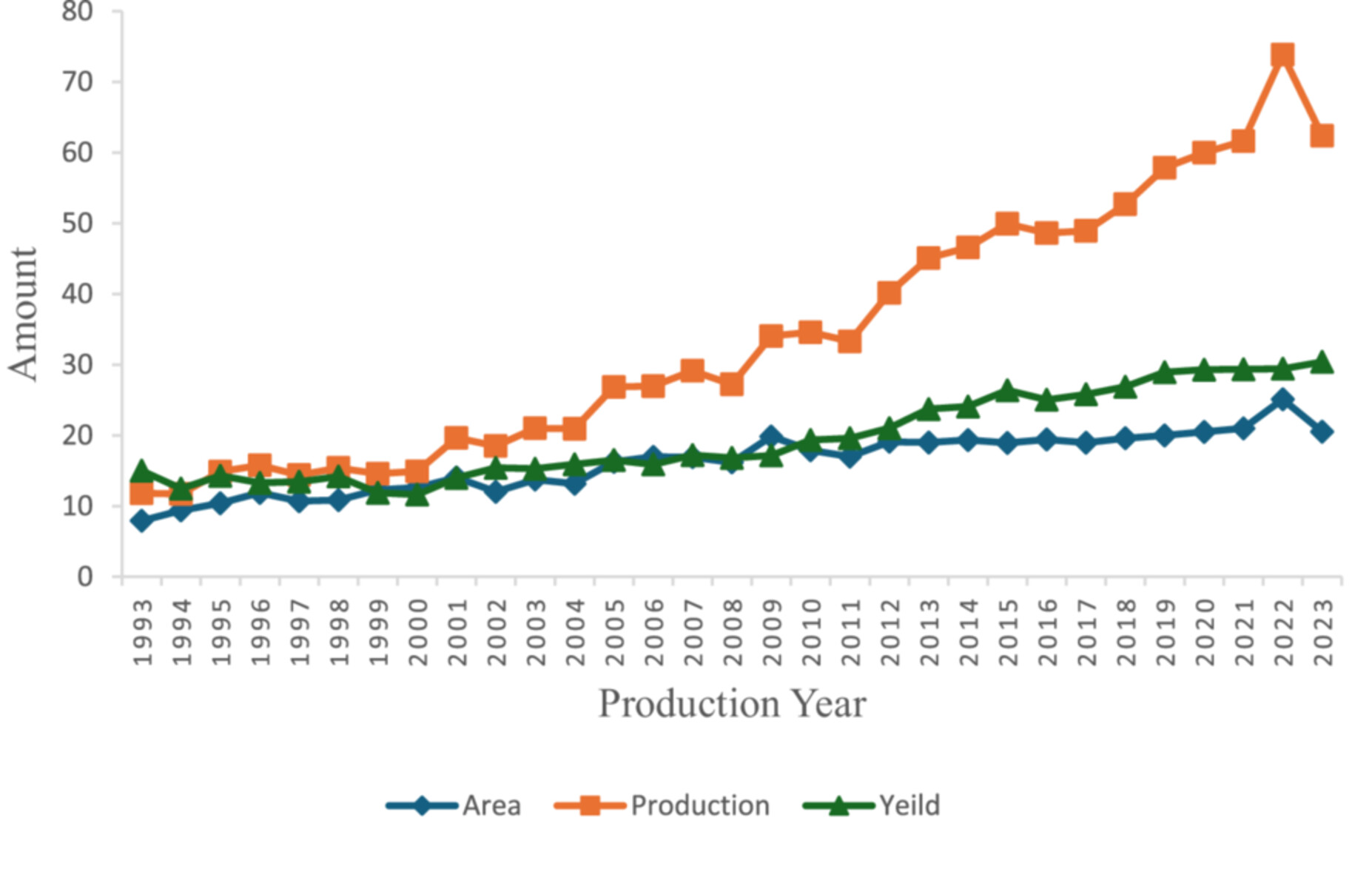 80
70
60
50
40
30
20
10
0

Amount

1993
1994
1995
1996
1997
1998
1999
2000
2001
2002
2003
2004
2005
2006
2007
2008
2009
2010
2011
2012
2013
2014
2015
2016
2017
2018
2019
2020
2021
2022
2023

Production Year

Area Production Yeild